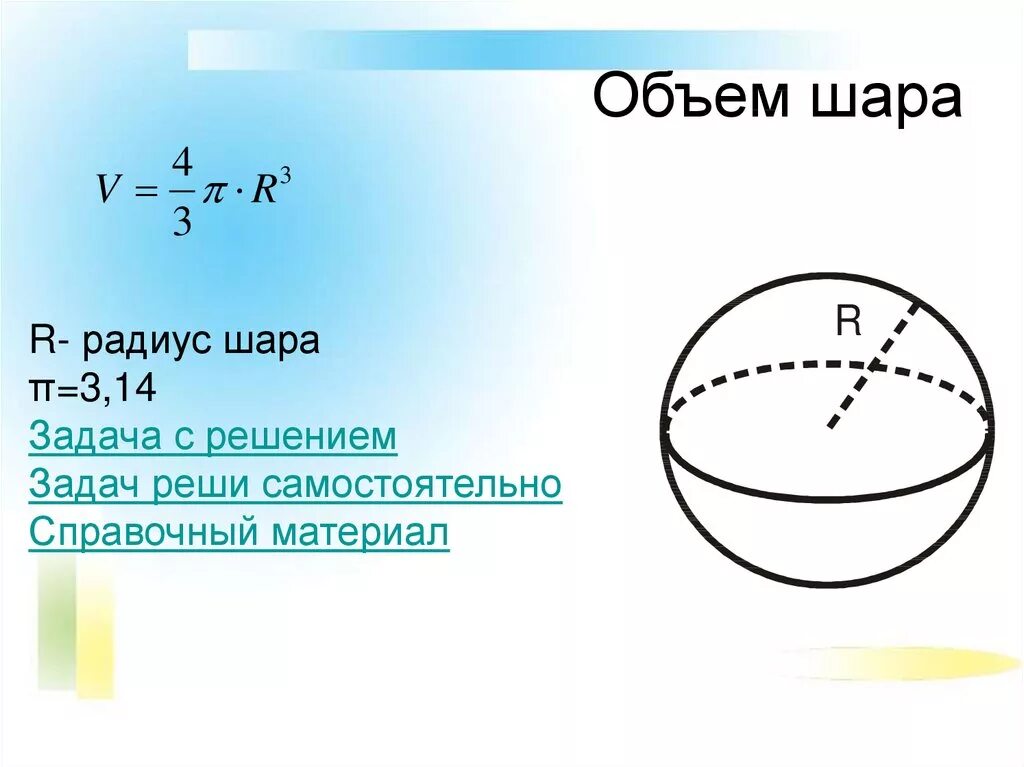 Объем шара

$V = \frac{4}{3}\pi \cdot R^3$

R- радиус шара
π=3,14
Задача с решением
Задач реши самостоятельно
Справочный материал

R